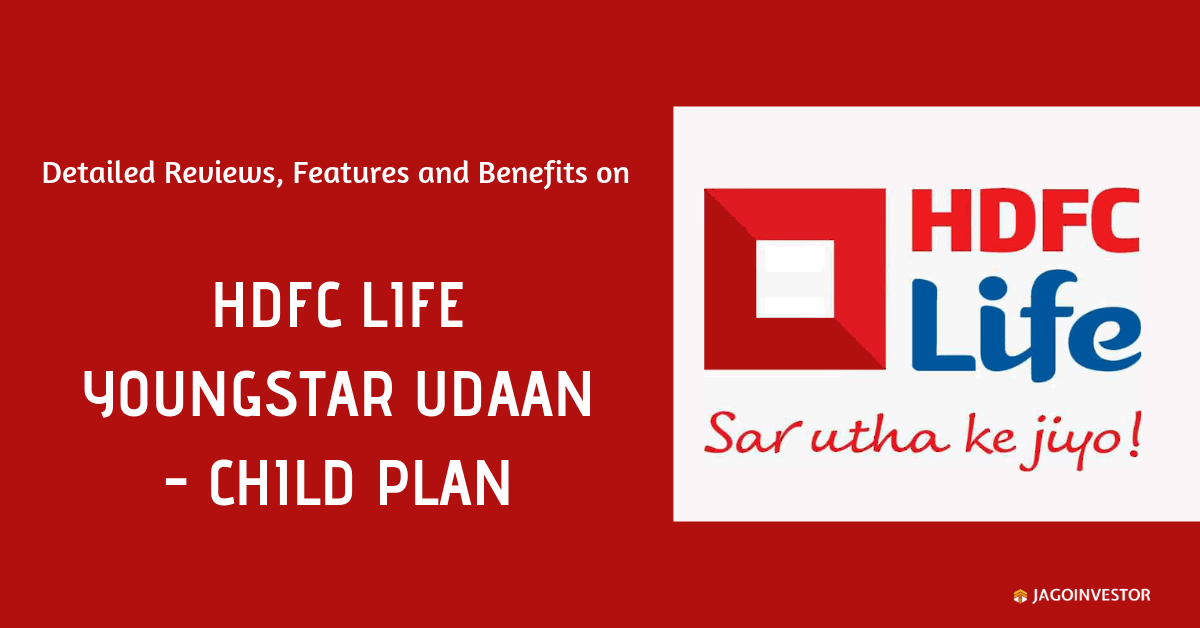 Detailed Reviews, Features and Benefits on

HDFC LIFE YOUNGSTAR UDAAN - CHILD PLAN

HDFC Life

Sar utha ke jiyo!

JAGOINVESTOR